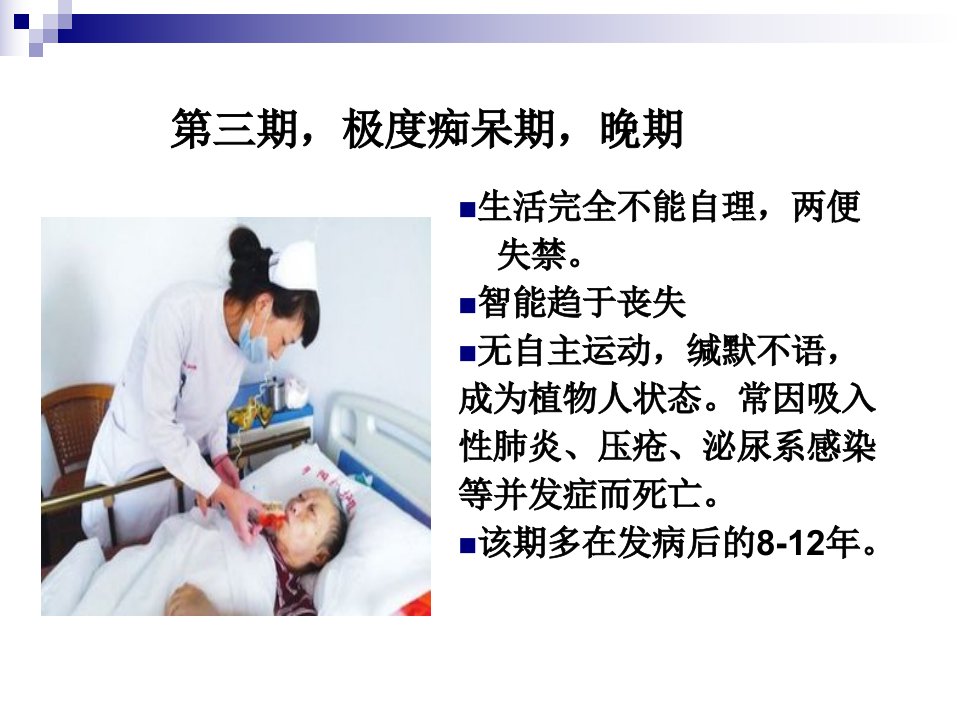 第三期，极度痴呆期，晚期

■生活完全不能自理，两便失禁。

■智能趋于丧失

■无自主运动，缄默不语，成为植物人状态。常因吸入性肺炎、压疮、泌尿系感染等并发症而死亡。

■该期多在发病后的8-12年。